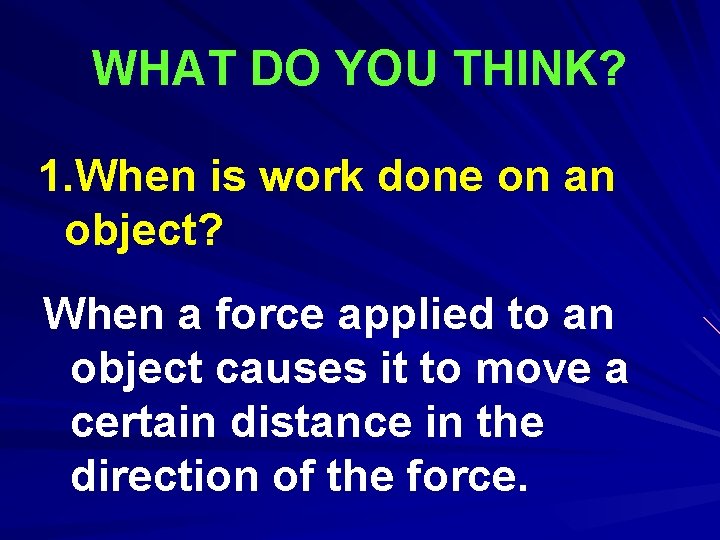 WHAT DO YOU THINK?

1.When is work done on an object?

When a force applied to an object causes it to move a certain distance in the direction of the force.